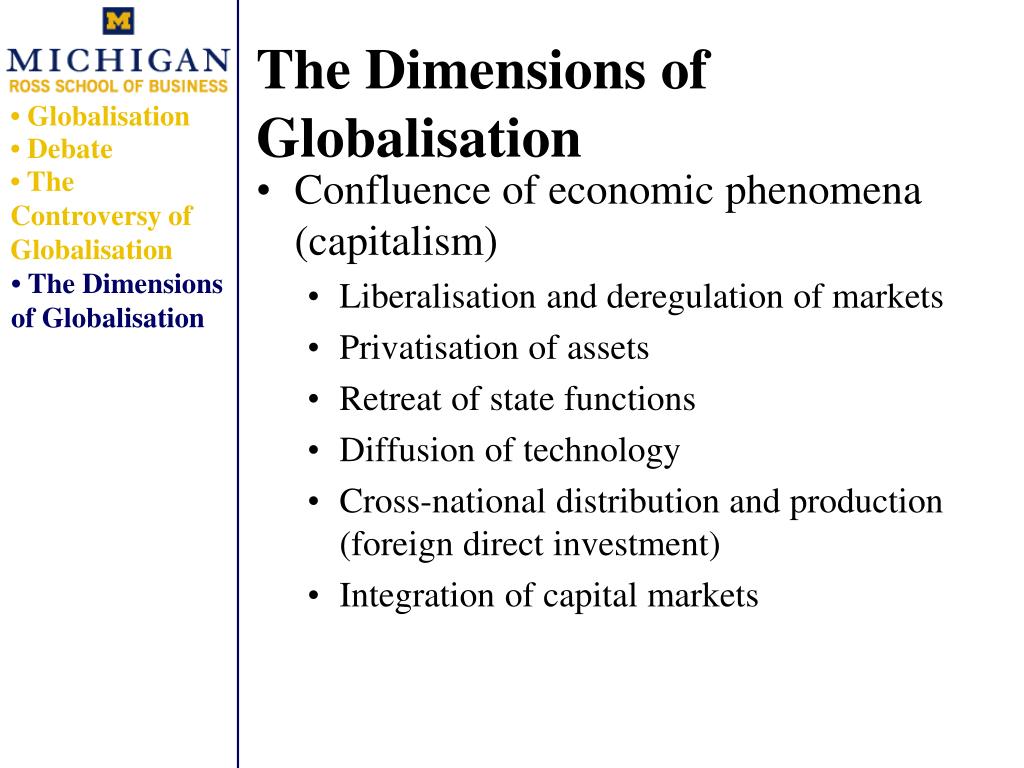 M
MICHIGAN
ROSS SCHOOL OF BUSINESS

• Globalisation
• Debate
• The Controversy of Globalisation
• The Dimensions of Globalisation

The Dimensions of Globalisation

• Confluence of economic phenomena (capitalism)
  • Liberalisation and deregulation of markets
  • Privatisation of assets
  • Retreat of state functions
  • Diffusion of technology
  • Cross-national distribution and production (foreign direct investment)
  • Integration of capital markets